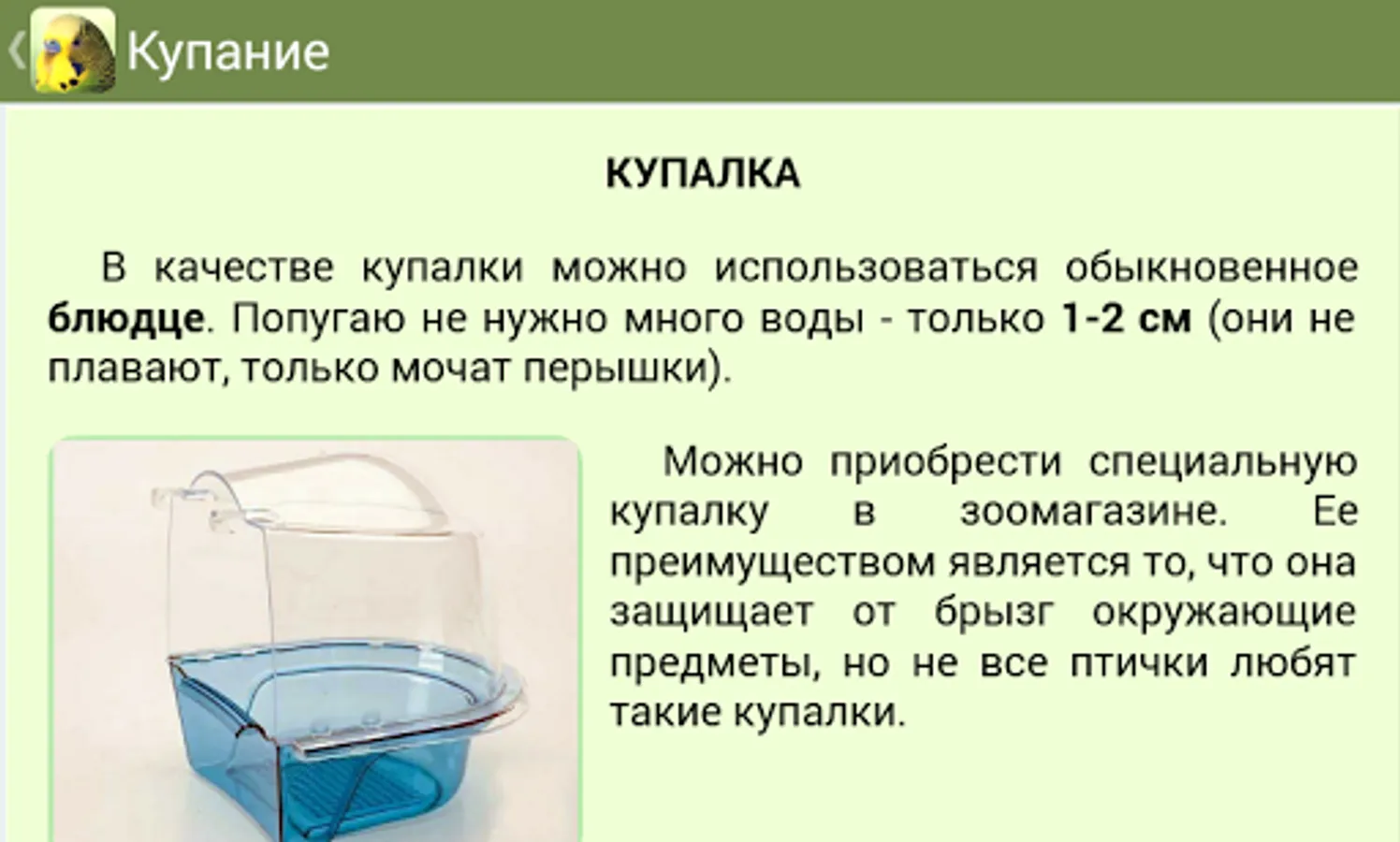 Купание

КУПАЛКА

В качестве купалки можно использоваться обыкновенное блюдце. Попугаю не нужно много воды - только 1-2 см (они не плавают, только мочат перышки).

Можно приобрести специальную купалку в зоомагазине. Ее преимуществом является то, что она защищает от брызг окружающие предметы, но не все птички любят такие купалки.